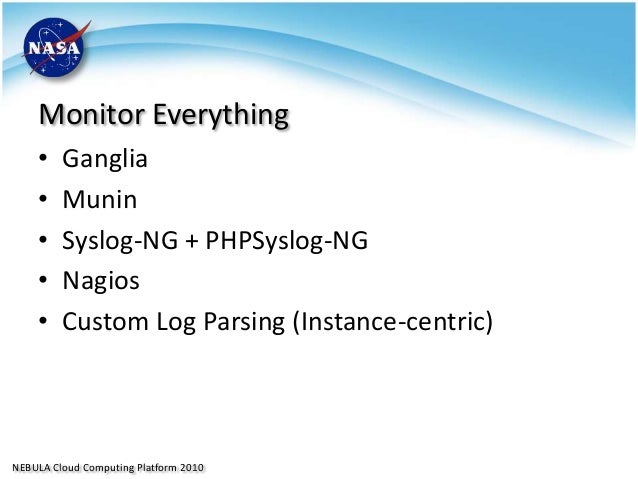 NASA

Monitor Everything

• Ganglia
• Munin
• Syslog-NG + PHPSyslog-NG
• Nagios
• Custom Log Parsing (Instance-centric)

NEBULA Cloud Computing Platform 2010